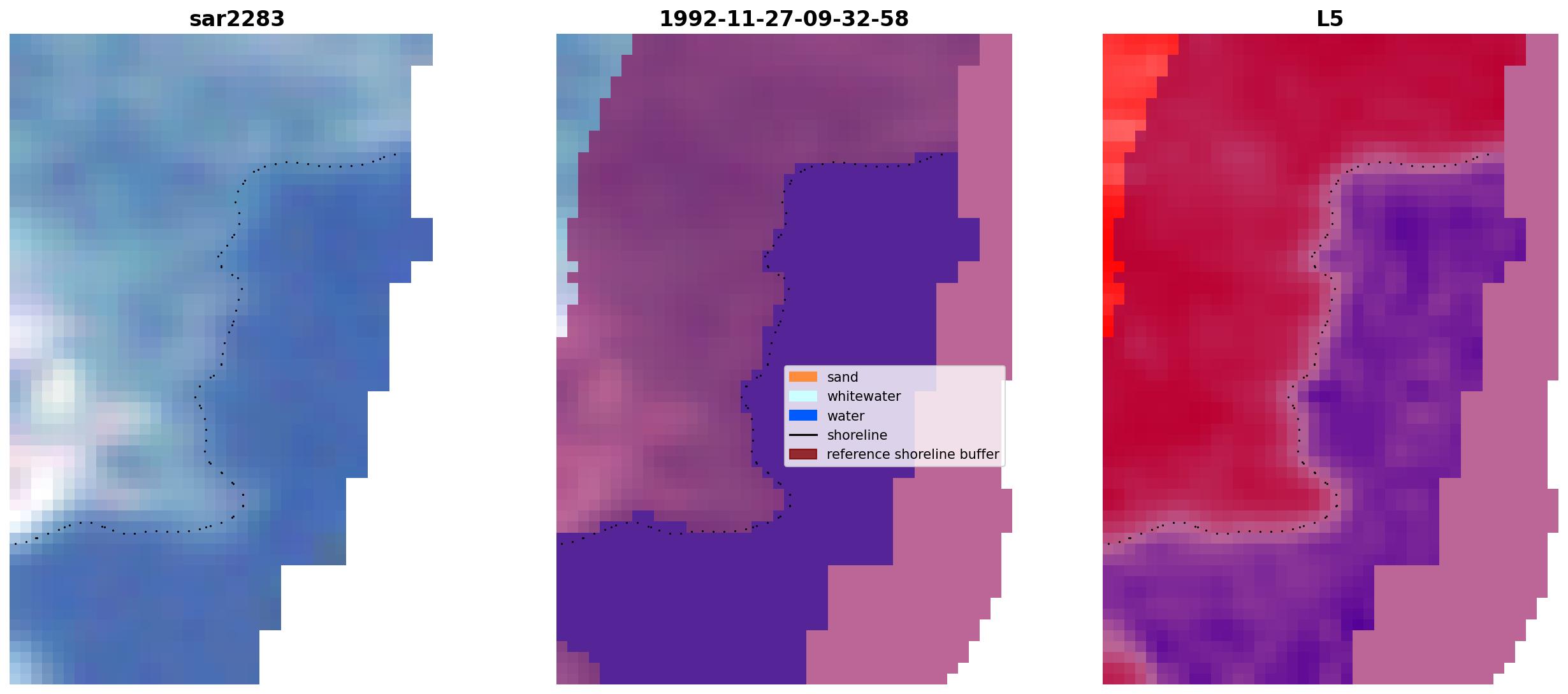 sar2283

1992-11-27-09-32-58

sand
whitewater
water
shoreline
reference shoreline buffer

L5